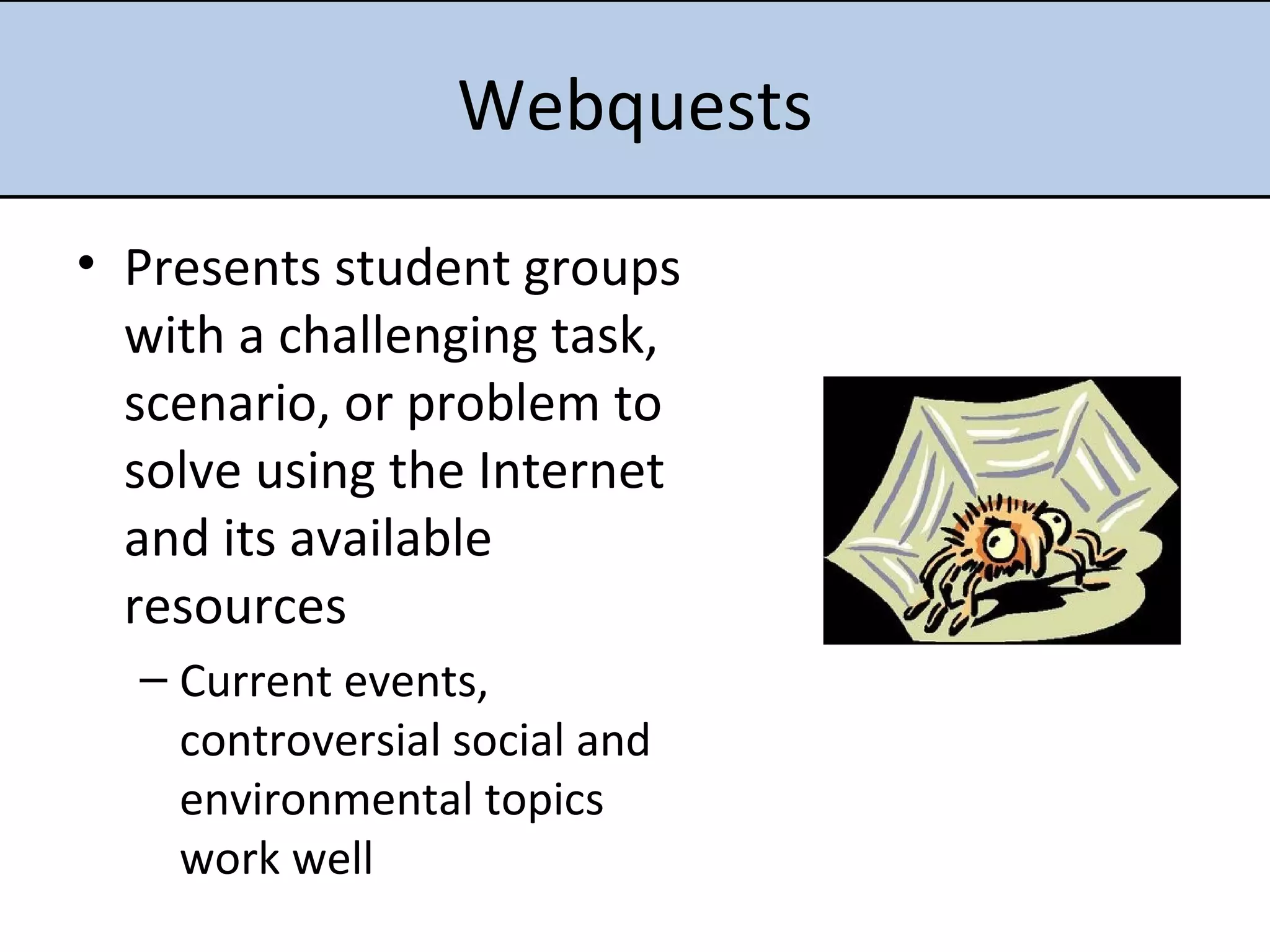 Webquests

• Presents student groups with a challenging task, scenario, or problem to solve using the Internet and its available resources

– Current events, controversial social and environmental topics work well